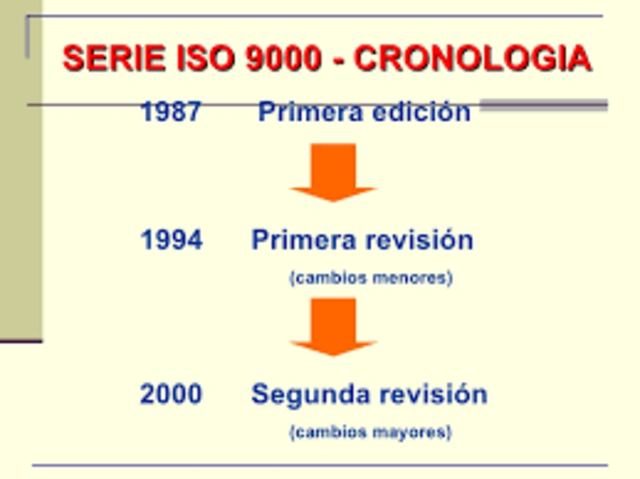 SERIE ISO 9000 - CRONOLOGIA

1987 Primera edición

1994 Primera revisión
(cambios menores)

2000 Segunda revisión
(cambios mayores)